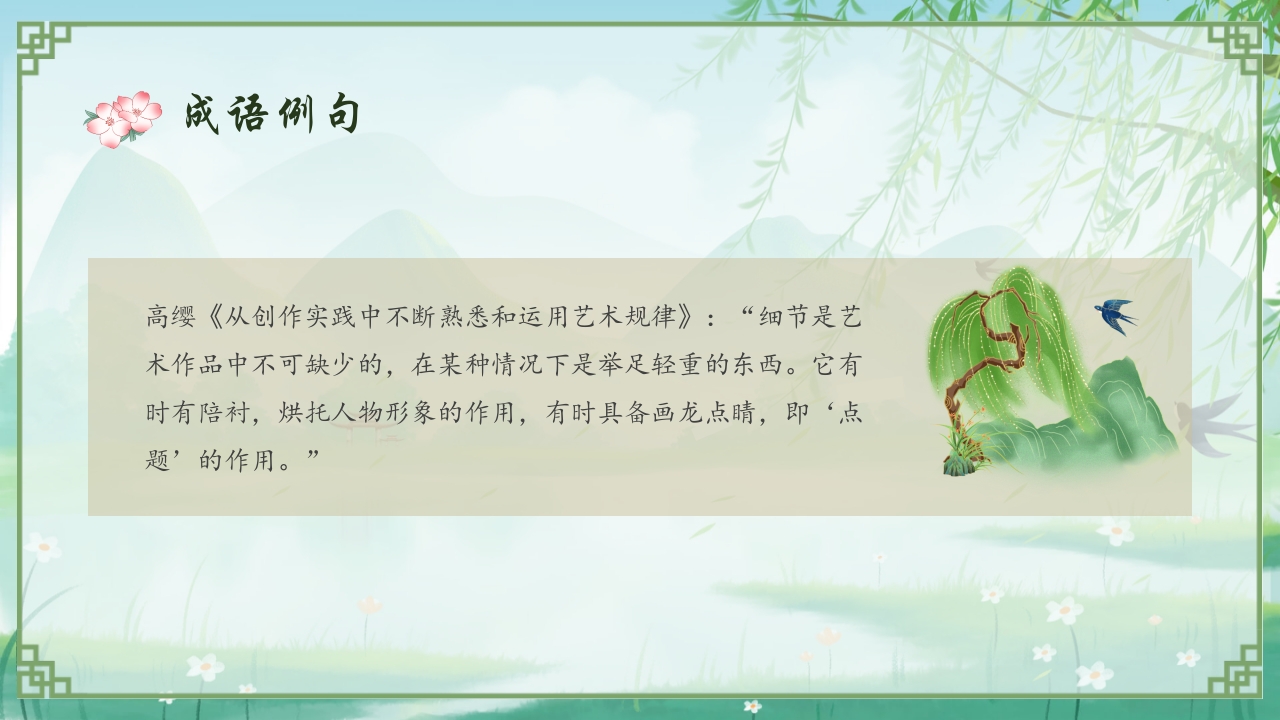 成语例句

高缨《从创作实践中不断熟悉和运用艺术规律》：“细节是艺术作品中不可缺少的，在某种情况下是举足轻重的东西。它有时有陪衬，烘托人物形象的作用，有时具备画龙点睛，即‘点题’的作用。”